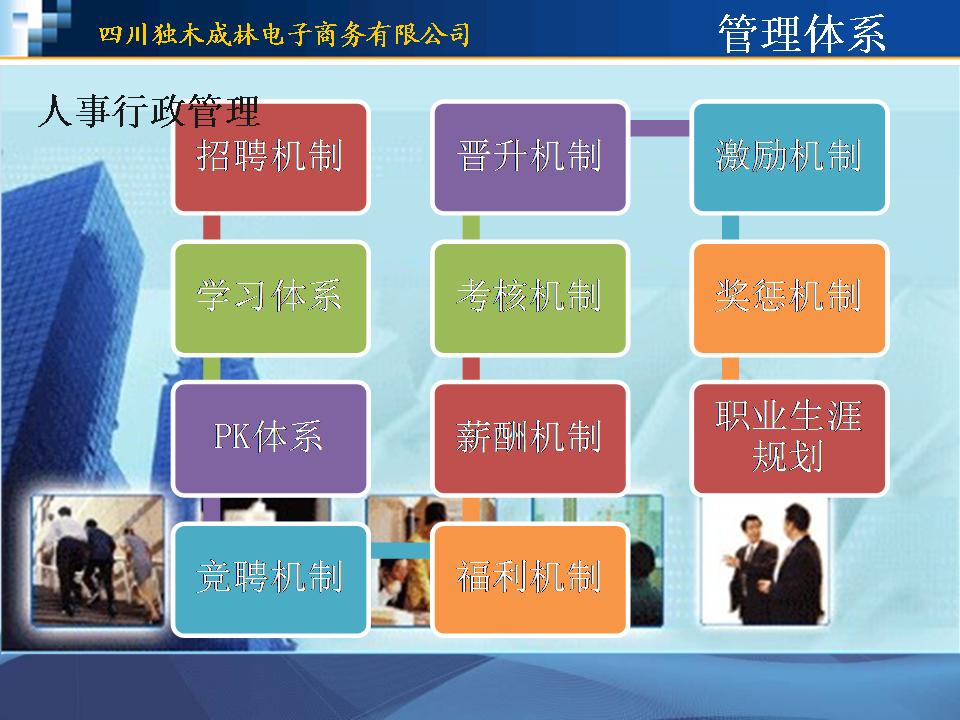 四川独木成林电子商务有限公司

管理体系

人事行政管理

招聘机制

学习体系

PK体系

竞聘机制

晋升机制

考核机制

薪酬机制

福利机制

激励机制

奖惩机制

职业生涯规划